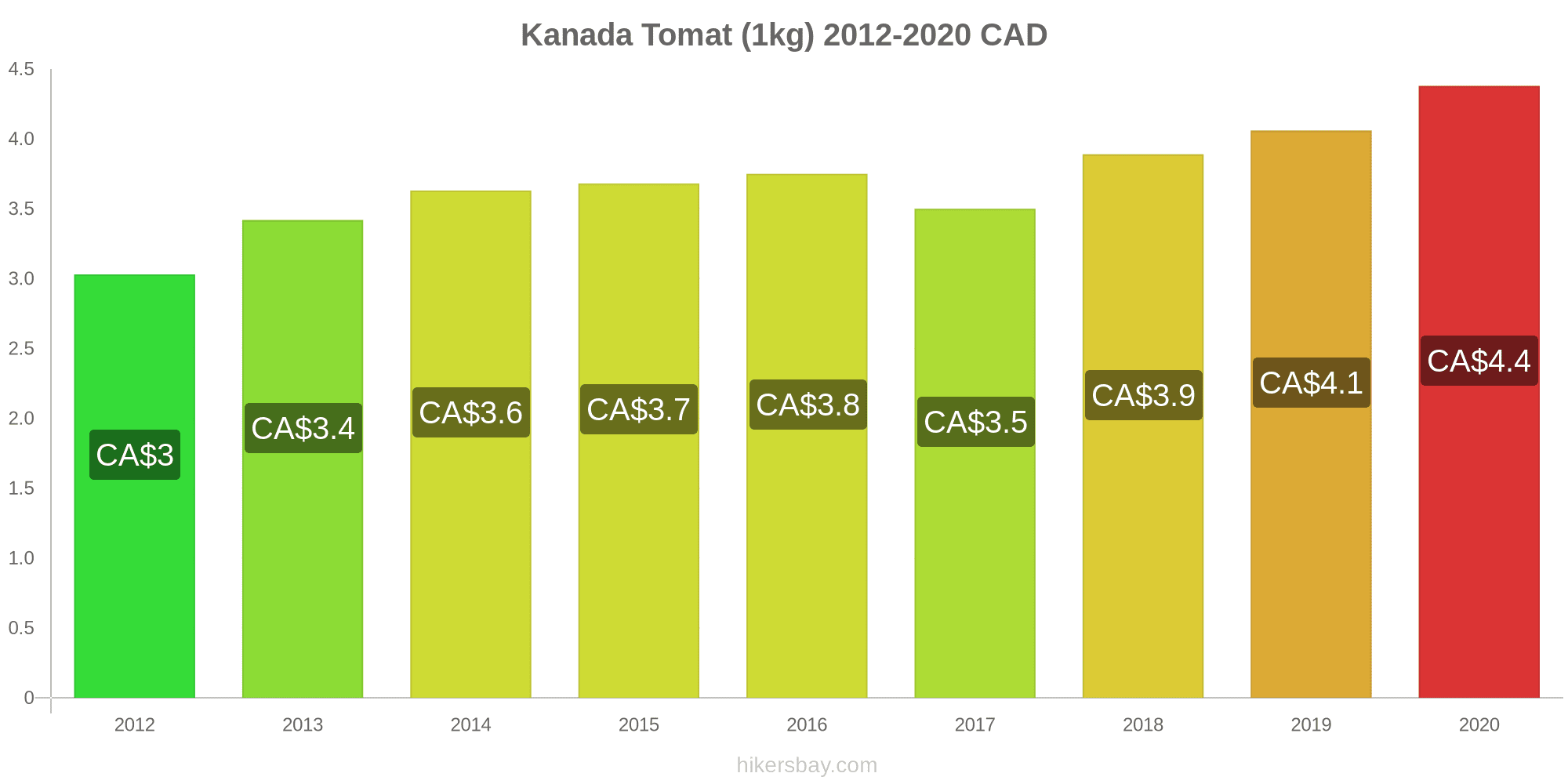 Kanada Tomat (1kg) 2012-2020 CAD

4.5
4.0
3.5
3.0
2.5
2.0
1.5
1.0
0.5
0

CA$3
CA$3.4
CA$3.6
CA$3.7
CA$3.8
CA$3.5
CA$3.9
CA$4.1
CA$4.4

2012
2013
2014
2015
2016
2017
2018
2019
2020

hikersbay.com